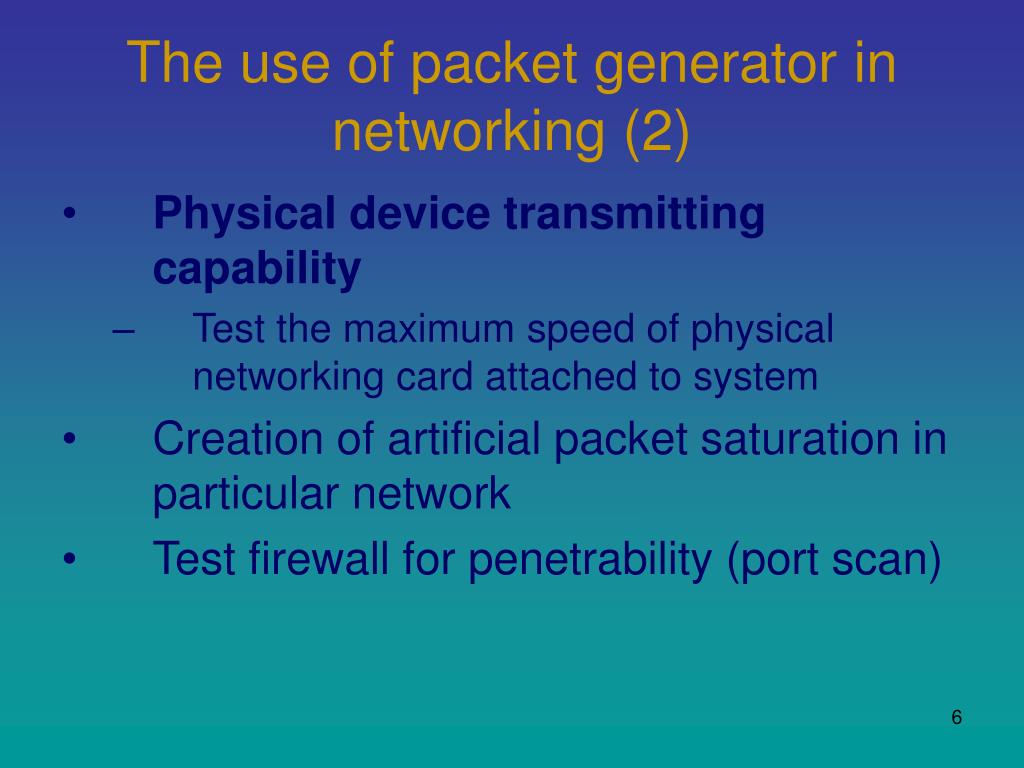 The use of packet generator in networking (2)

• Physical device transmitting capability
– Test the maximum speed of physical networking card attached to system
• Creation of artificial packet saturation in particular network
• Test firewall for penetrability (port scan)

6